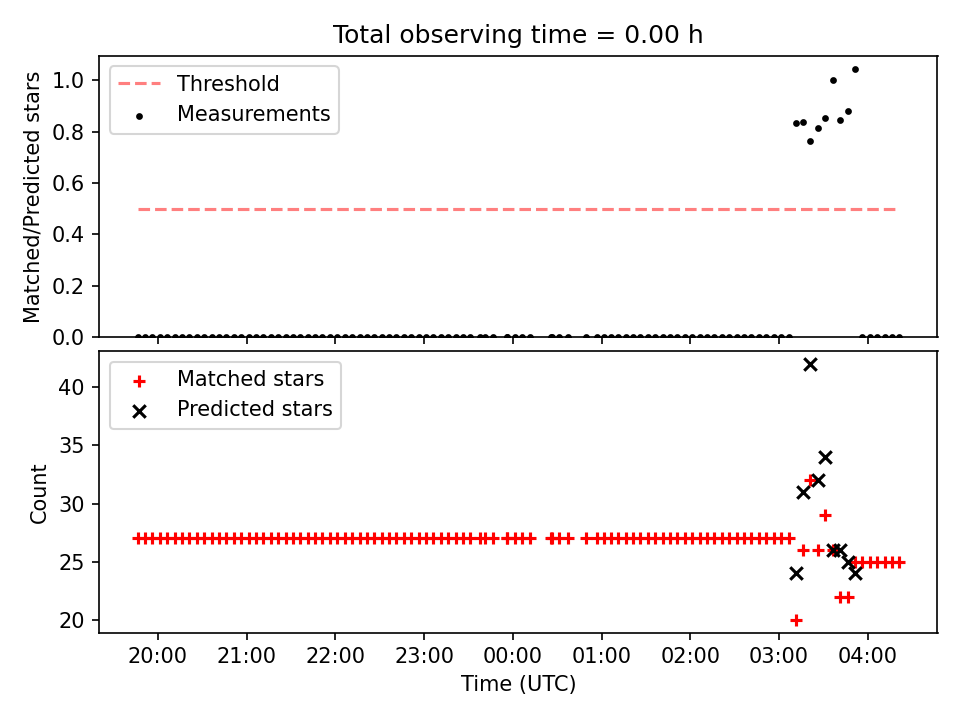 Total observing time = 0.00 h

Threshold
Measurements

Matched/Predicted stars

1.0
0.8
0.6
0.4
0.2
0.0

Matched stars
Predicted stars

Count

40
35
30
25
20

20:00
21:00
22:00
23:00
00:00
01:00
02:00
03:00
04:00

Time (UTC)